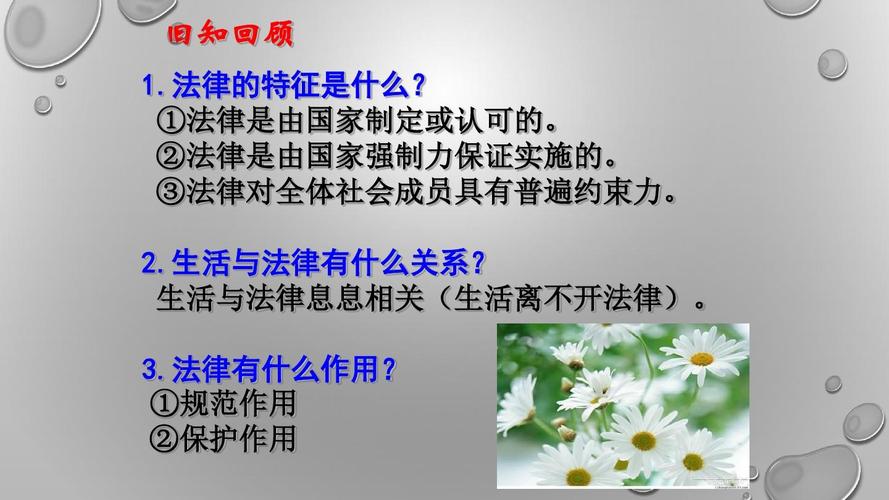 旧知回顾

1.法律的特征是什么？
①法律是由国家制定或认可的。
②法律是由国家强制力保证实施的。
③法律对全体社会成员具有普遍约束力。

2.生活与法律有什么关系？
生活与法律息息相关（生活离不开法律）。

3.法律有什么作用？
①规范作用
②保护作用